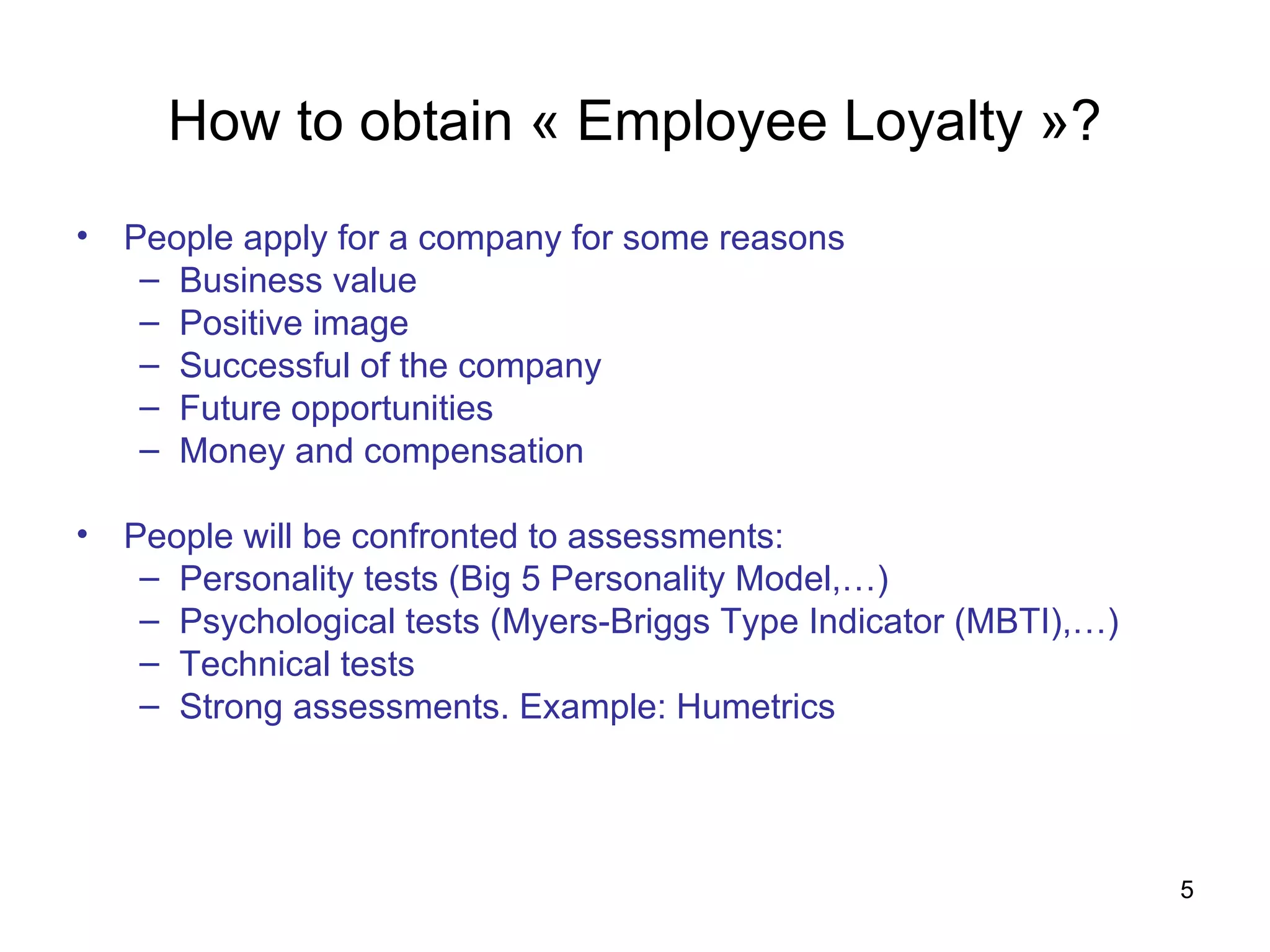 How to obtain « Employee Loyalty »?

• People apply for a company for some reasons
– Business value
– Positive image
– Successful of the company
– Future opportunities
– Money and compensation

• People will be confronted to assessments:
– Personality tests (Big 5 Personality Model,…)
– Psychological tests (Myers-Briggs Type Indicator (MBTI),…)
– Technical tests
– Strong assessments. Example: Humetrics

5